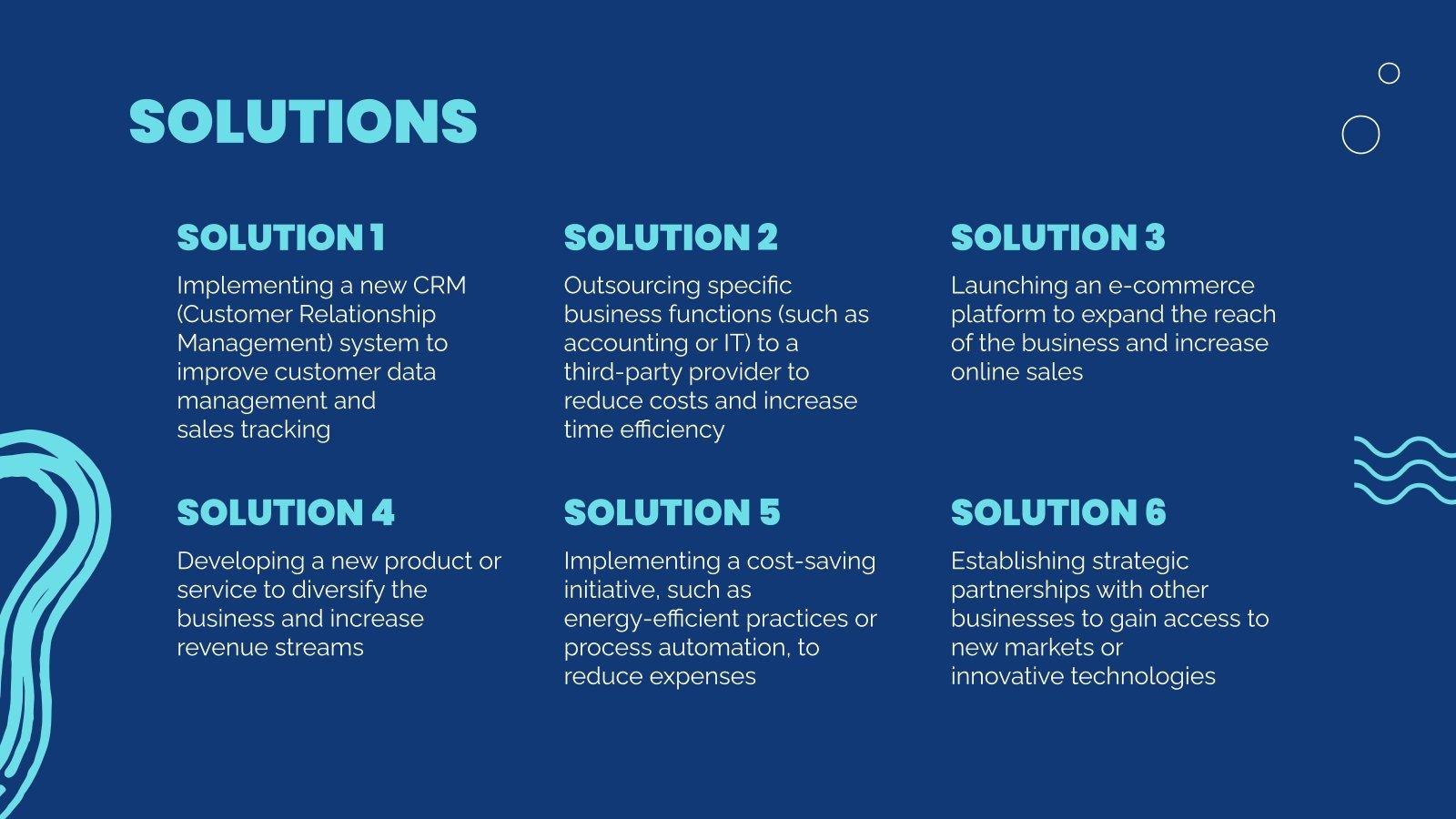 SOLUTIONS

SOLUTION 1

Implementing a new CRM (Customer Relationship Management) system to improve customer data management and sales tracking

SOLUTION 2

Outsourcing specific business functions (such as accounting or IT) to a third-party provider to reduce costs and increase time efficiency

SOLUTION 3

Launching an e-commerce platform to expand the reach of the business and increase online sales

SOLUTION 4

Developing a new product or service to diversify the business and increase revenue streams

SOLUTION 5

Implementing a cost-saving initiative, such as energy-efficient practices or process automation, to reduce expenses

SOLUTION 6

Establishing strategic partnerships with other businesses to gain access to new markets or innovative technologies